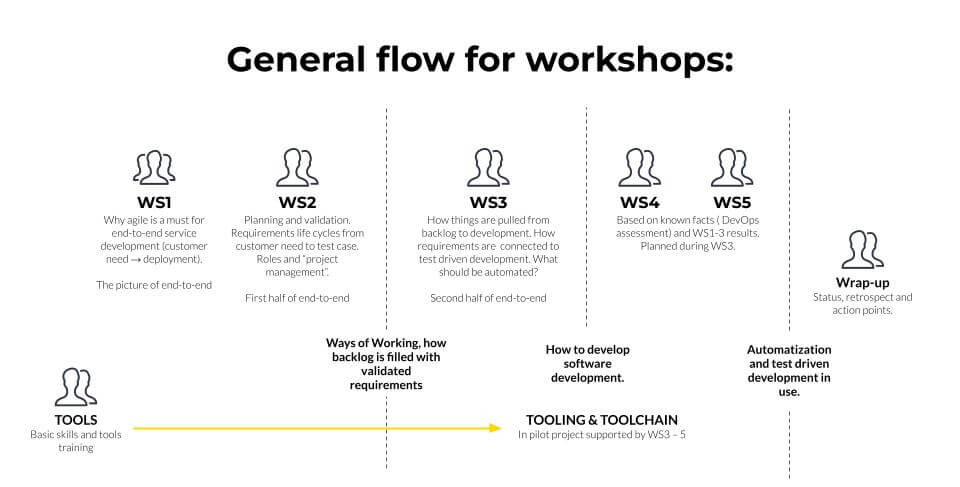 General flow for workshops:

WS1
Why agile is a must for end-to-end service development (customer need → deployment).

The picture of end-to-end

WS2
Planning and validation. Requirements life cycles from customer need to test case. Roles and "project management".

First half of end-to-end

WS3
How things are pulled from backlog to development. How requirements are connected to test driven development. What should be automated?

Second half of end-to-end

WS4
WS5
Based on known facts ( DevOps assessment) and WS1-3 results. Planned during WS3.

Wrap-up
Status, retrospect and action points.

Ways of Working, how backlog is filled with validated requirements

How to develop software development.

Automatization and test driven development in use.

TOOLS
Basic skills and tools training

TOOLING & TOOLCHAIN
In pilot project supported by WS3 – 5